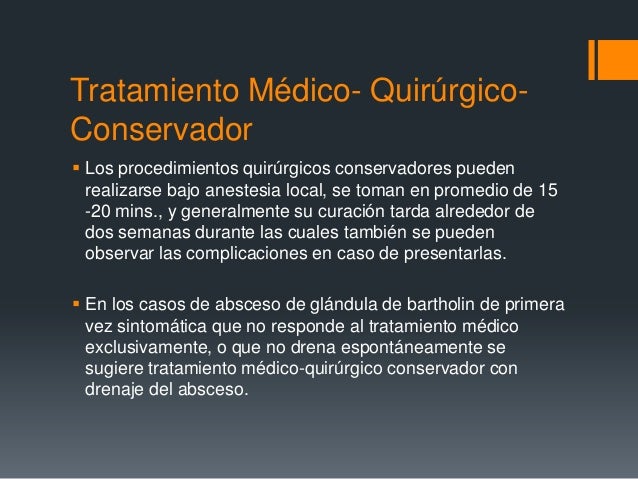 Tratamiento Médico- Quirúrgico- Conservador

▪ Los procedimientos quirúrgicos conservadores pueden realizarse bajo anestesia local, se toman en promedio de 15 -20 mins., y generalmente su curación tarda alrededor de dos semanas durante las cuales también se pueden observar las complicaciones en caso de presentarlas.

▪ En los casos de absceso de glándula de bartholin de primera vez sintomática que no responde al tratamiento médico exclusivamente, o que no drena espontáneamente se sugiere tratamiento médico-quirúrgico conservador con drenaje del absceso.